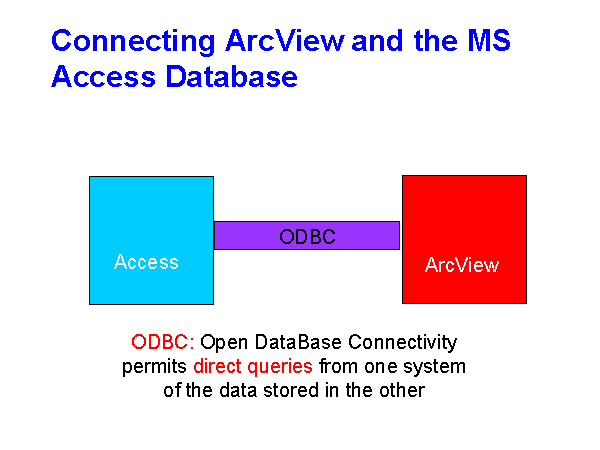 Connecting ArcView and the MS Access Database

Access

ODBC

ArcView

ODBC: Open DataBase Connectivity permits direct queries from one system of the data stored in the other